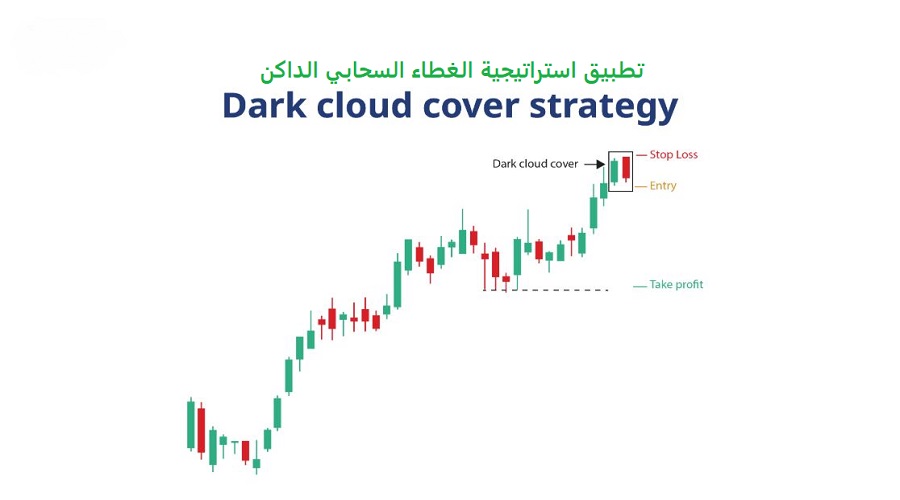 تطبيق استراتيجية الغطاء السحابي الداكن

Dark cloud cover strategy

Dark cloud cover

Stop Loss

Entry

Take profit